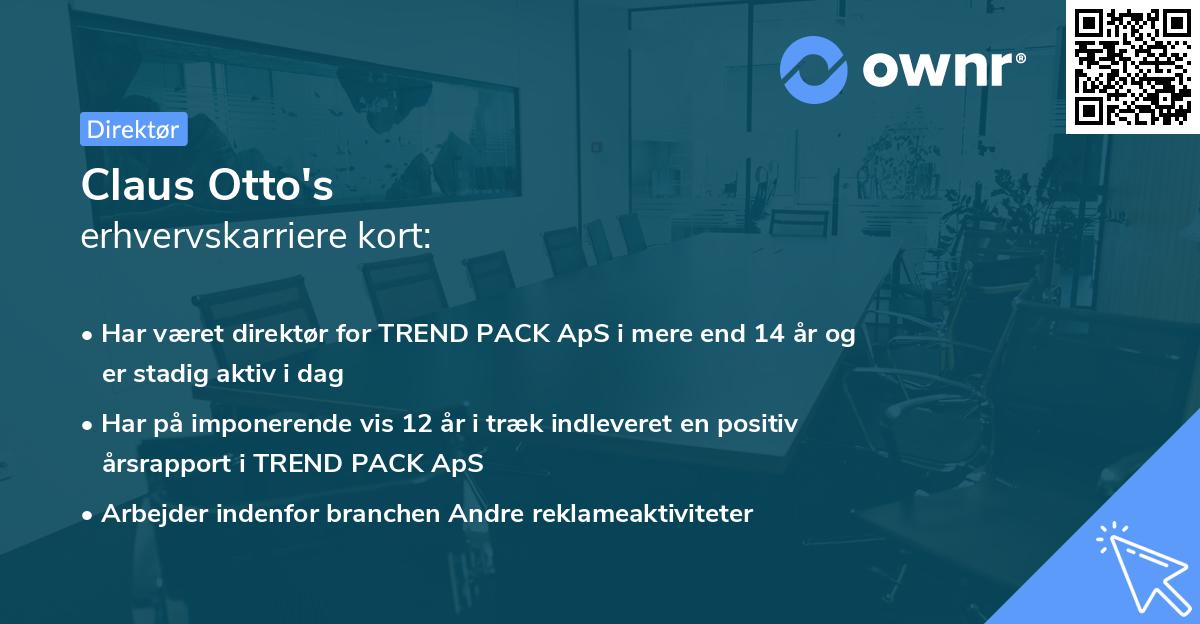 ownr®

Direktør

Claus Otto's
erhvervskarriere kort:

• Har været direktør for TREND PACK ApS i mere end 14 år og er stadig aktiv i dag

• Har på imponerende vis 12 år i træk indleveret en positiv årsrapport i TREND PACK ApS

• Arbejder indenfor branchen Andre reklameaktiviteter